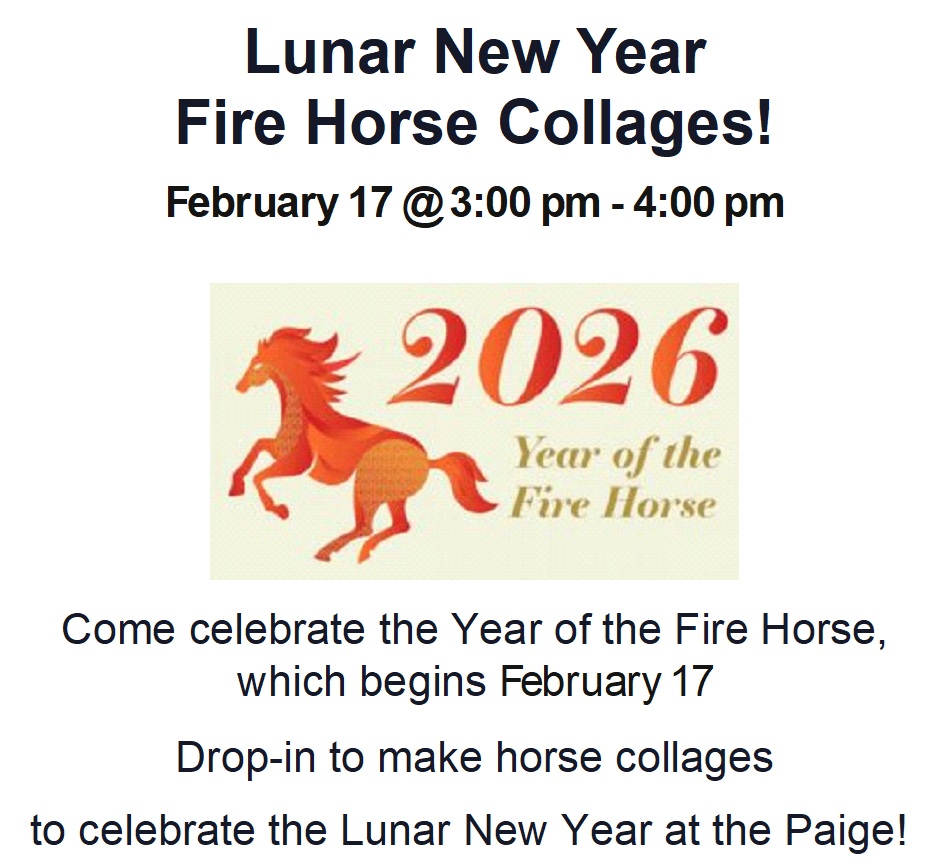 Lunar New Year
Fire Horse Collages!

February 17 @ 3:00 pm - 4:00 pm

2026
Year of the Fire Horse

Come celebrate the Year of the Fire Horse, which begins February 17

Drop-in to make horse collages to celebrate the Lunar New Year at the Paige!